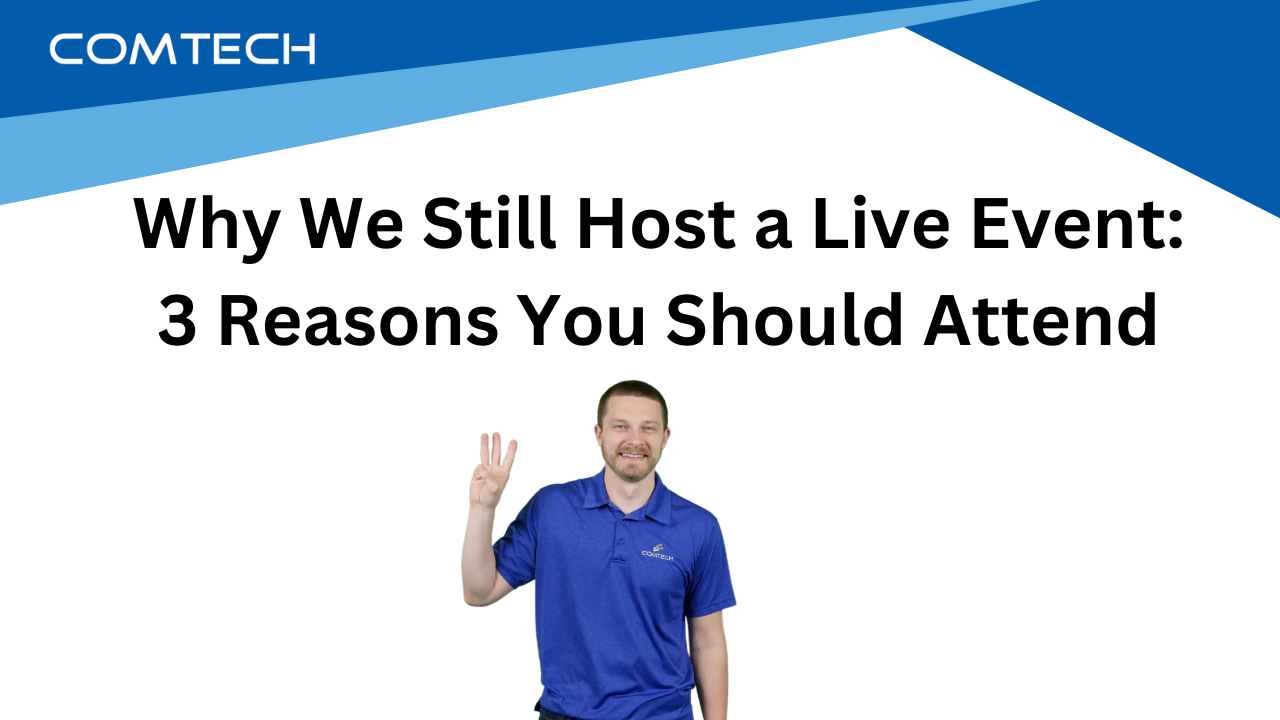 COMTECH

Why We Still Host a Live Event: 3 Reasons You Should Attend

COMTECH